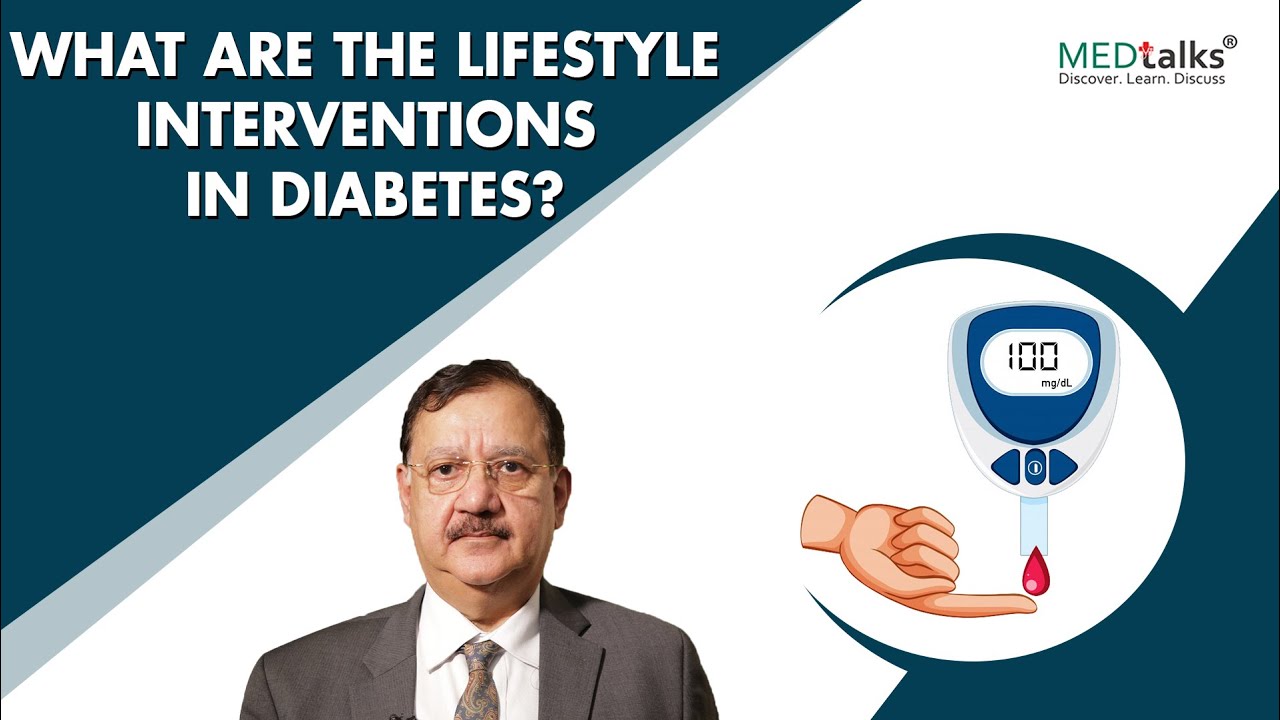 WHAT ARE THE LIFESTYLE INTERVENTIONS IN DIABETES?

MEDtalks®
Discover. Learn. Discuss

100
mg/dL